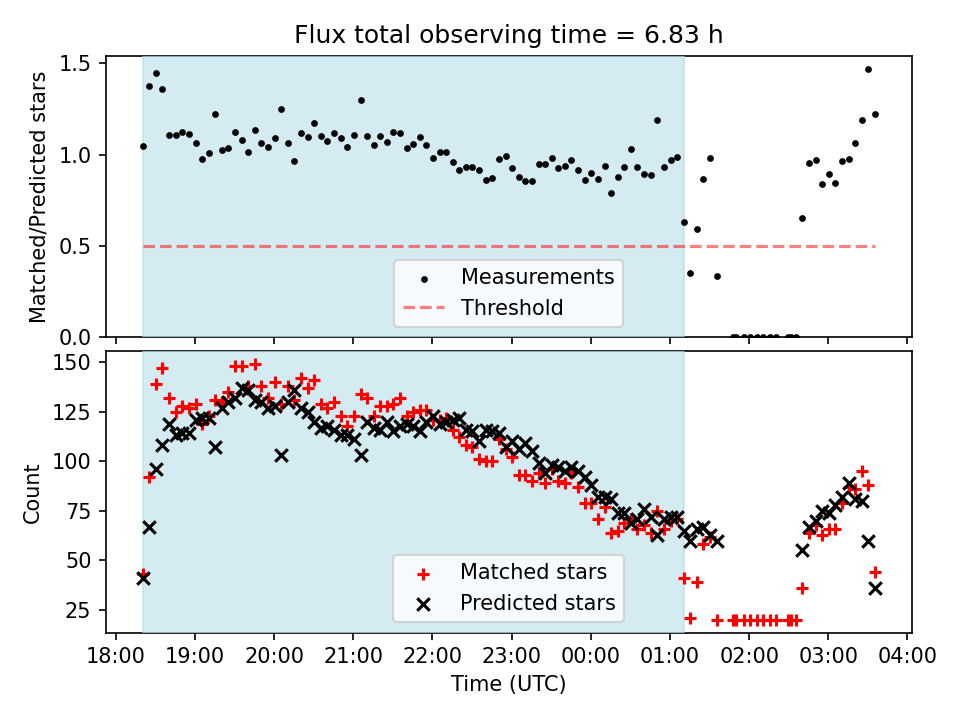 Flux total observing time = 6.83 h

Matched/Predicted stars

1.5
1.0
0.5
0.0

Measurements
Threshold

Count

150
125
100
75
50
25

Matched stars
Predicted stars

18:00 19:00 20:00 21:00 22:00 23:00 00:00 01:00 02:00 03:00 04:00

Time (UTC)